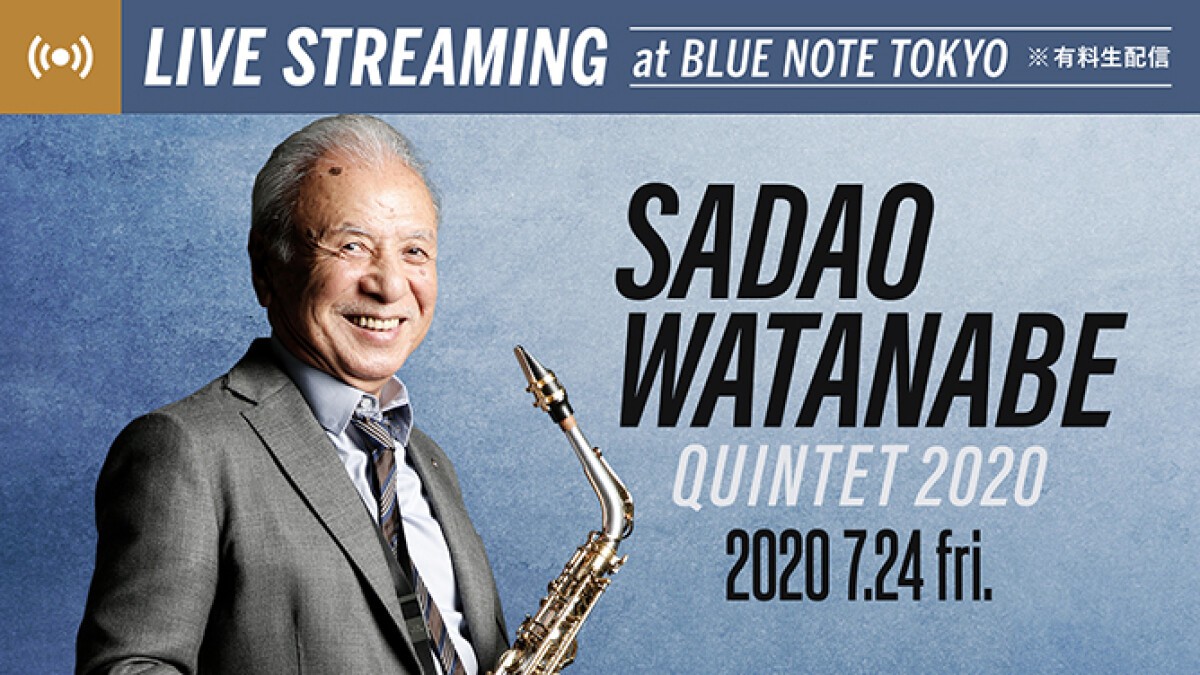 LIVE STREAMING at BLUE NOTE TOKYO ※有料生配信

SADAO WATANABE

QUINTET 2020

2020 7.24 fri.